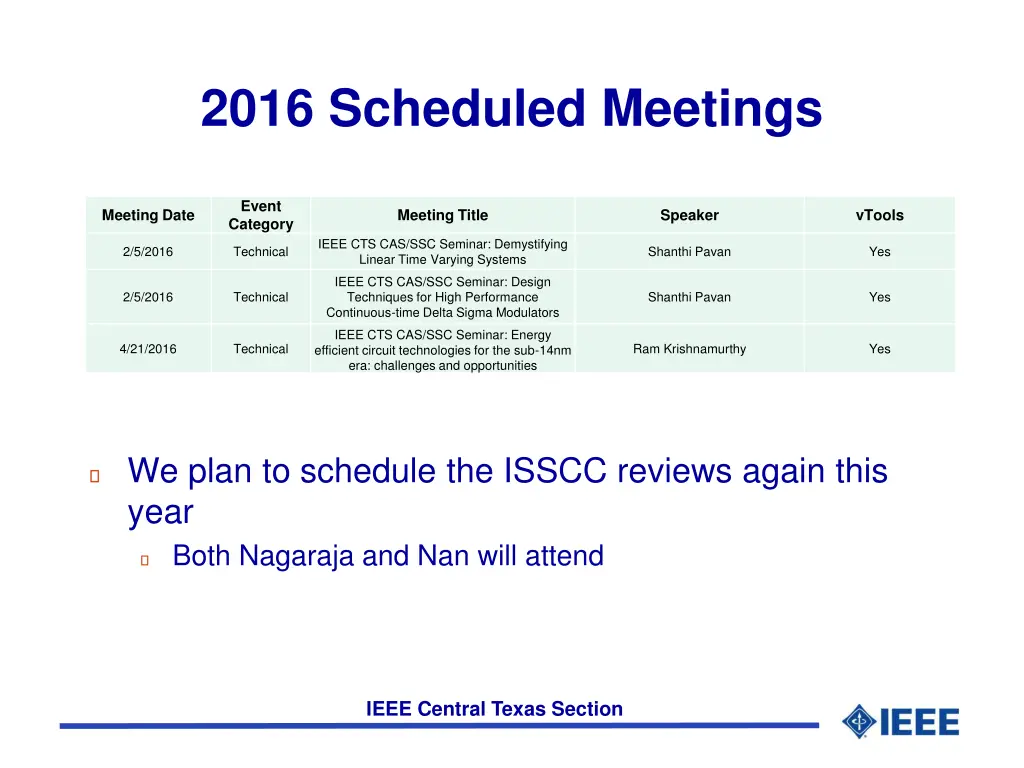 2016 Scheduled Meetings

| Meeting Date | Event Category | Meeting Title | Speaker | vTools |
|---|---|---|---|---|
| 2/5/2016 | Technical | IEEE CTS CAS/SSC Seminar: Demystifying Linear Time Varying Systems | Shanthi Pavan | Yes |
| 2/5/2016 | Technical | IEEE CTS CAS/SSC Seminar: Design Techniques for High Performance Continuous-time Delta Sigma Modulators | Shanthi Pavan | Yes |
| 4/21/2016 | Technical | IEEE CTS CAS/SSC Seminar: Energy efficient circuit technologies for the sub-14nm era: challenges and opportunities | Ram Krishnamurthy | Yes |

We plan to schedule the ISSCC reviews again this year

Both Nagaraja and Nan will attend

IEEE Central Texas Section

IEEE